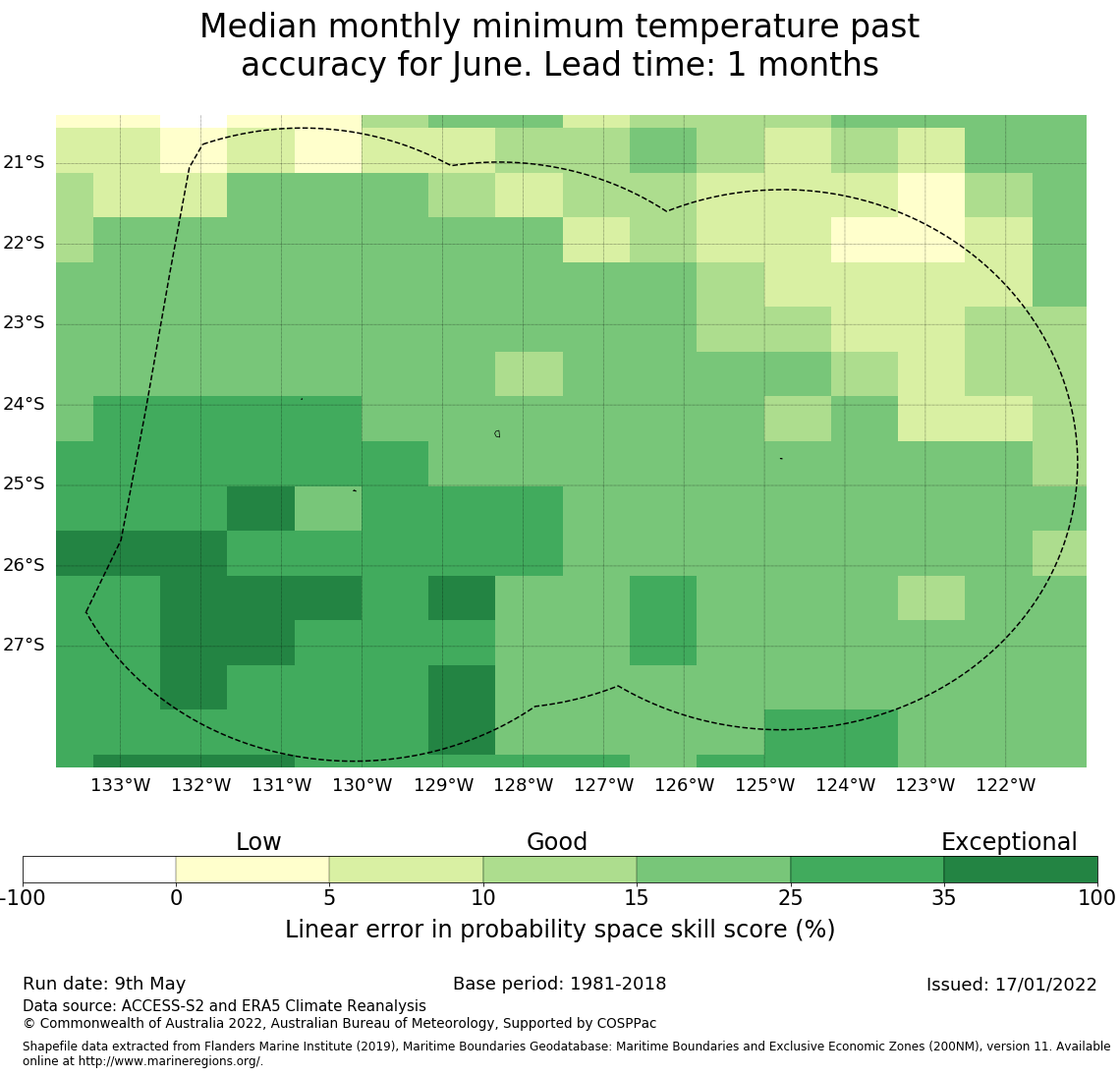 Median monthly minimum temperature past accuracy for June. Lead time: 1 months

21°S
22°S
23°S
24°S
25°S
26°S
27°S

133°W 132°W 131°W 130°W 129°W 128°W 127°W 126°W 125°W 124°W 123°W 122°W

Low
Good
Exceptional

-100 0 5 10 15 25 35 100

Linear error in probability space skill score (%)

Run date: 9th May
Base period: 1981-2018
Issued: 17/01/2022
Data source: ACCESS-S2 and ERA5 Climate Reanalysis
© Commonwealth of Australia 2022, Australian Bureau of Meteorology, Supported by COSPPac

Shapefile data extracted from Flanders Marine Institute (2019), Maritime Boundaries Geodatabase: Maritime Boundaries and Exclusive Economic Zones (200NM), version 11. Available online at http://www.marineregions.org/.